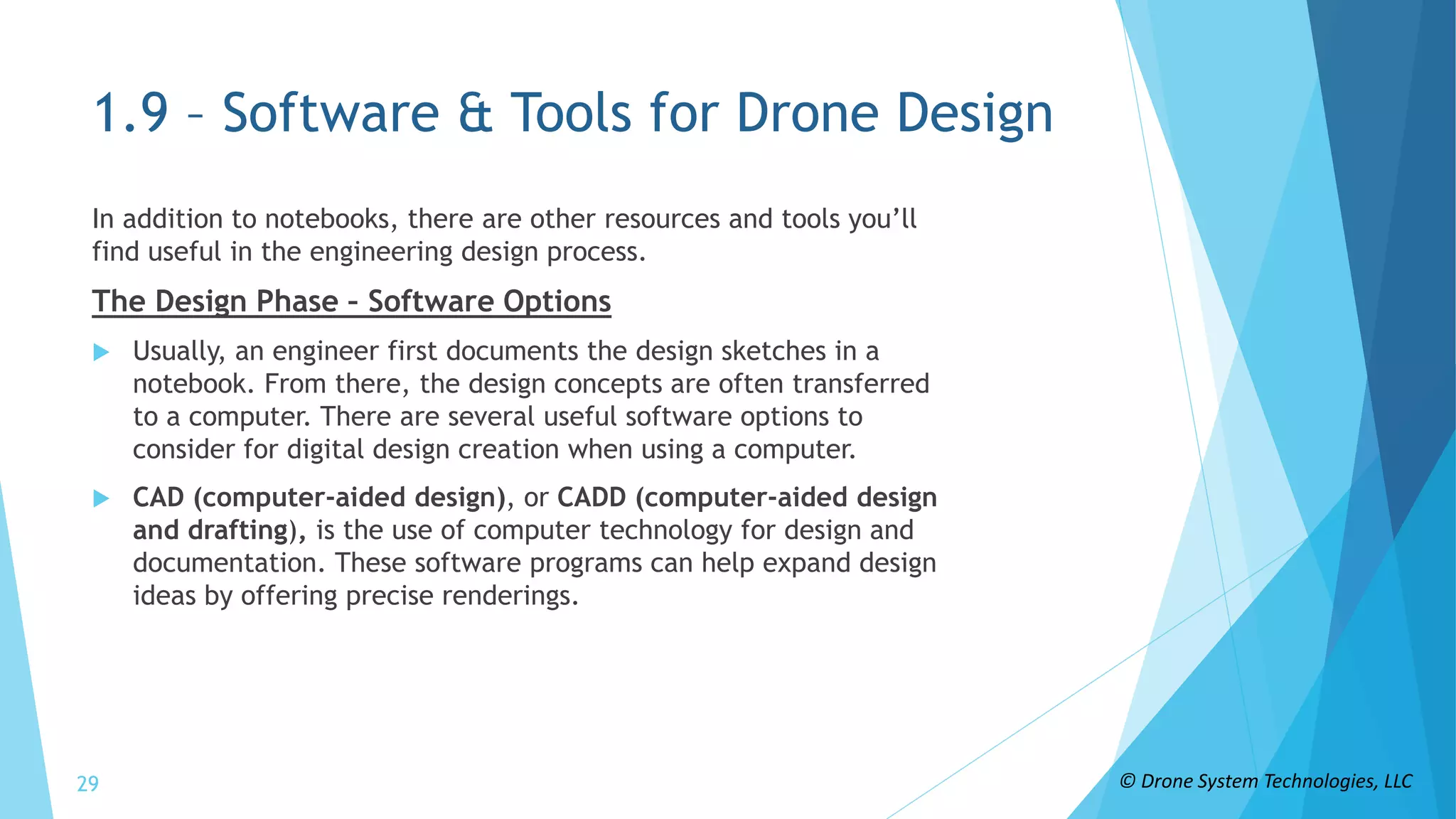 1.9 – Software & Tools for Drone Design

In addition to notebooks, there are other resources and tools you'll find useful in the engineering design process.

The Design Phase – Software Options

Usually, an engineer first documents the design sketches in a notebook. From there, the design concepts are often transferred to a computer. There are several useful software options to consider for digital design creation when using a computer.

CAD (computer-aided design), or CADD (computer-aided design and drafting), is the use of computer technology for design and documentation. These software programs can help expand design ideas by offering precise renderings.

29

© Drone System Technologies, LLC